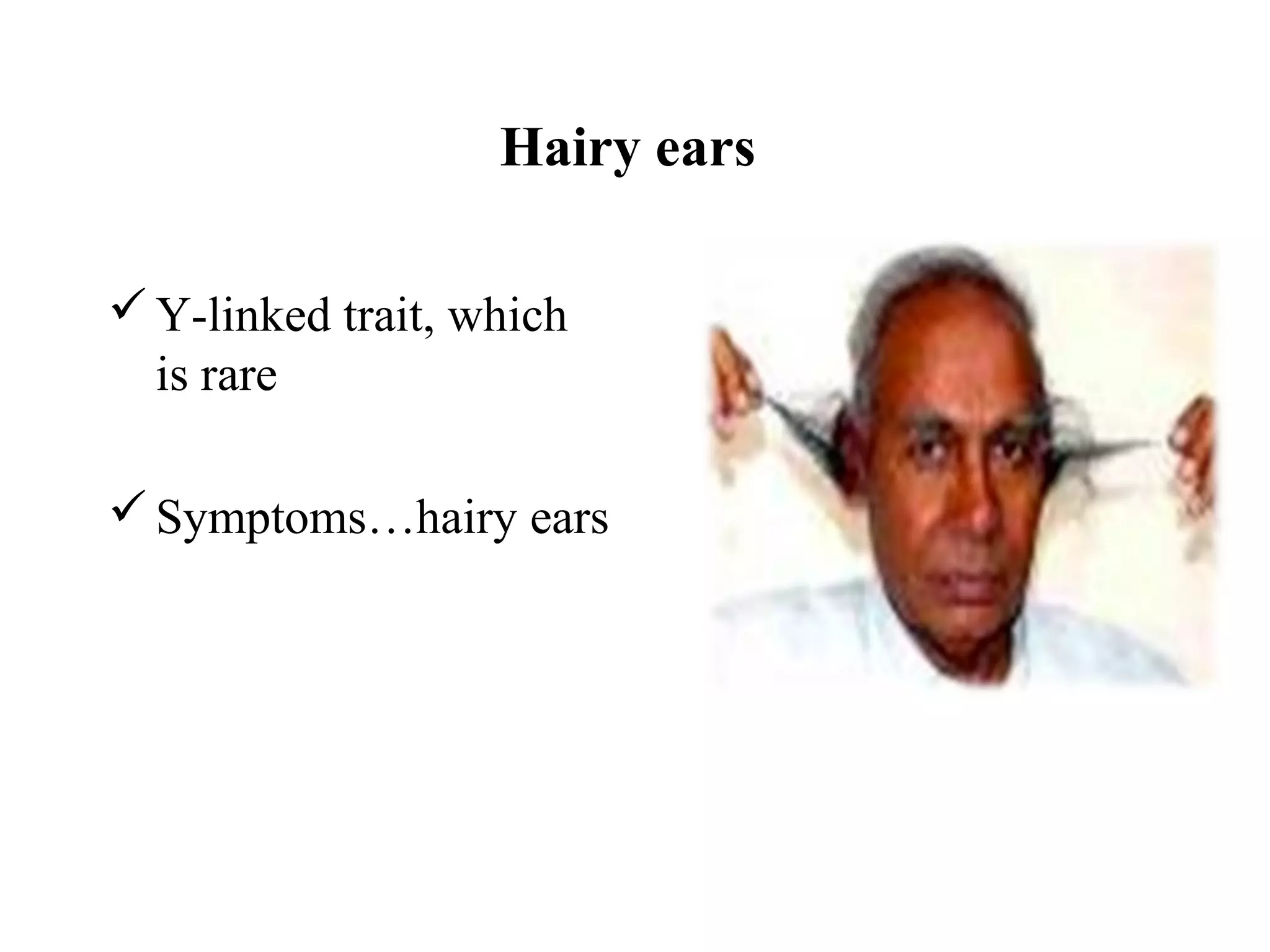 Hairy ears

✓ Y-linked trait, which is rare

✓ Symptoms…hairy ears